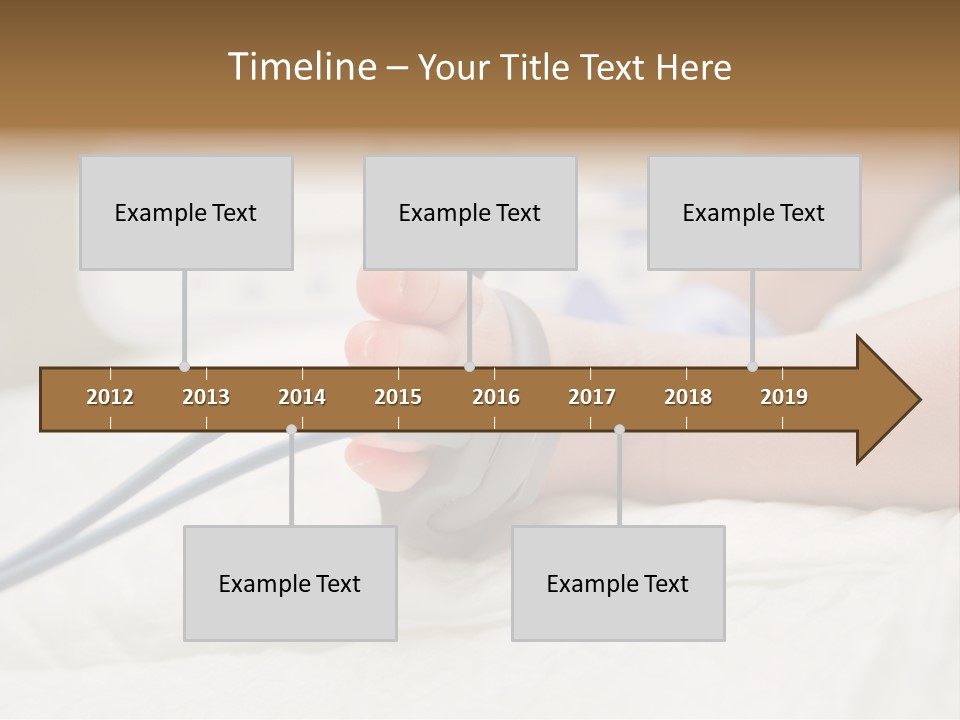 Timeline – Your Title Text Here

Example Text

Example Text

Example Text

2012 2013 2014 2015 2016 2017 2018 2019

Example Text

Example Text